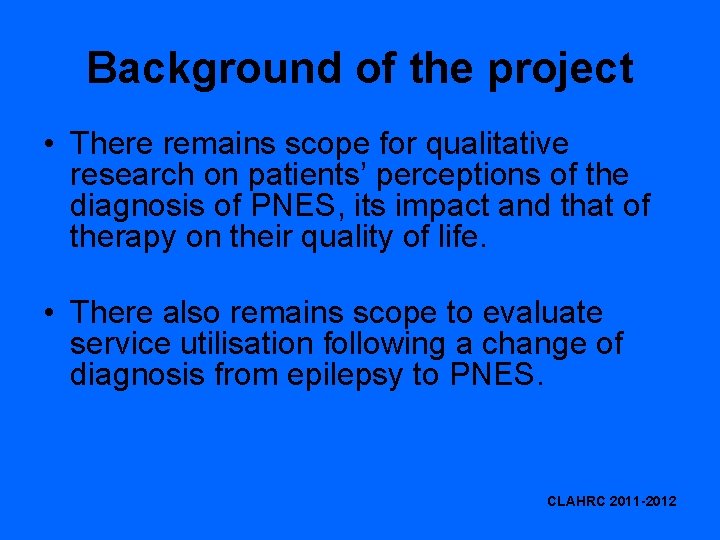 Background of the project

• There remains scope for qualitative research on patients' perceptions of the diagnosis of PNES, its impact and that of therapy on their quality of life.

• There also remains scope to evaluate service utilisation following a change of diagnosis from epilepsy to PNES.

CLAHRC 2011-2012